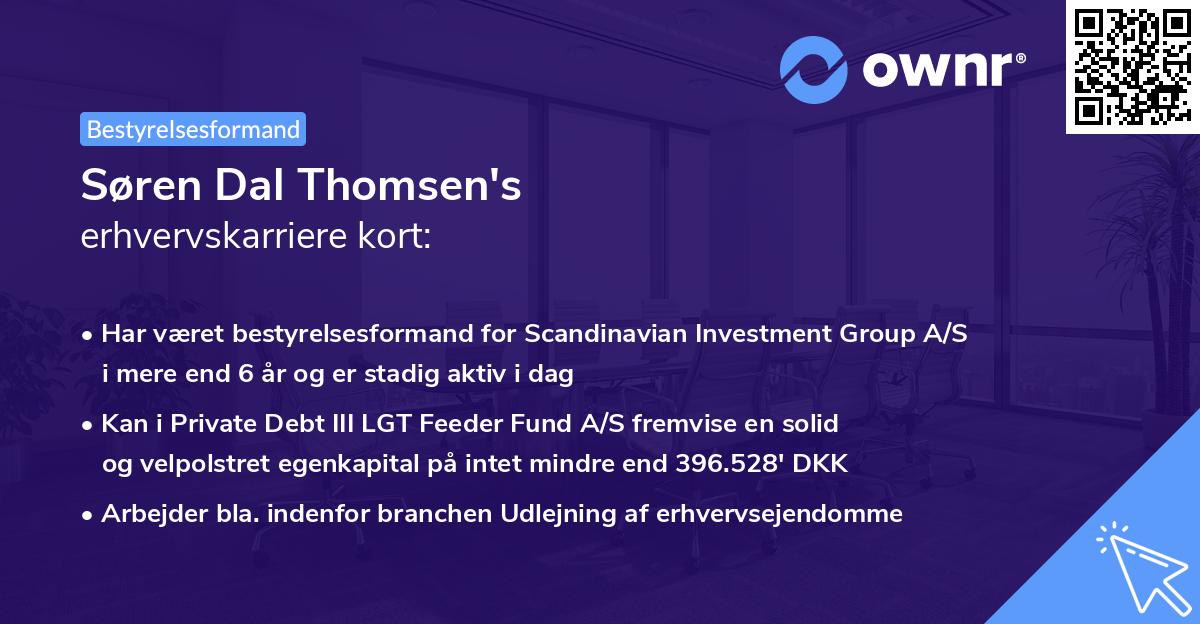 ownr®

Bestyrelsesformand

Søren Dal Thomsen's
erhvervskarriere kort:

• Har været bestyrelsesformand for Scandinavian Investment Group A/S i mere end 6 år og er stadig aktiv i dag

• Kan i Private Debt III LGT Feeder Fund A/S fremvise en solid og velpolstret egenkapital på intet mindre end 396.528' DKK

• Arbejder bla. indenfor branchen Udlejning af erhvervsejendomme